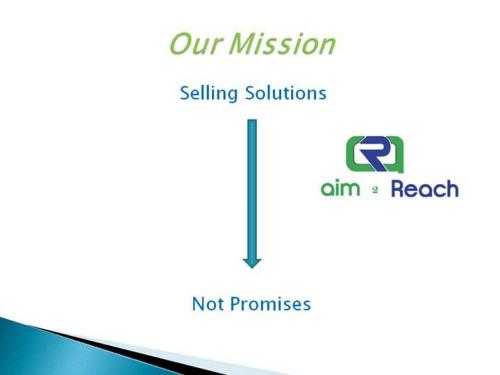 Our Mission

Selling Solutions

aim 2 Reach

Not Promises